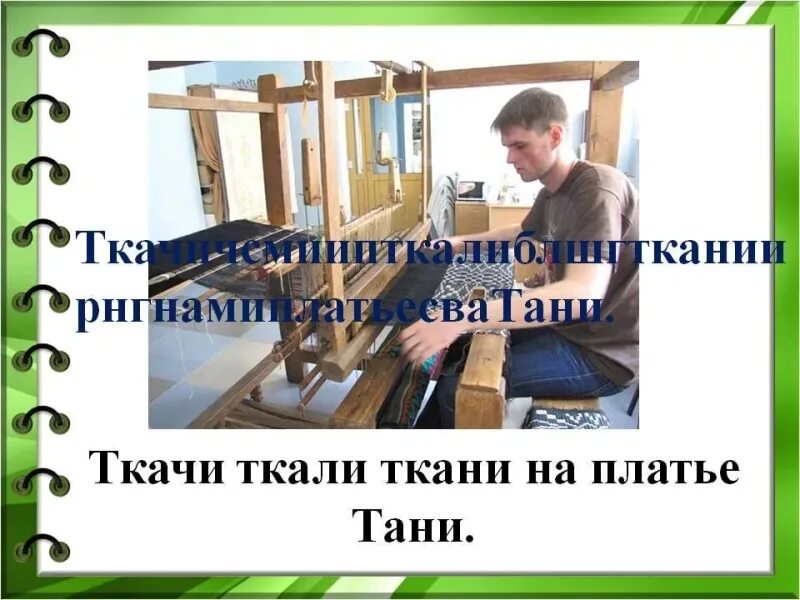 Ткачичемиипткалиблшгткании рнгнамиплатьесваТани.

Ткачи ткали ткани на платье Тани.